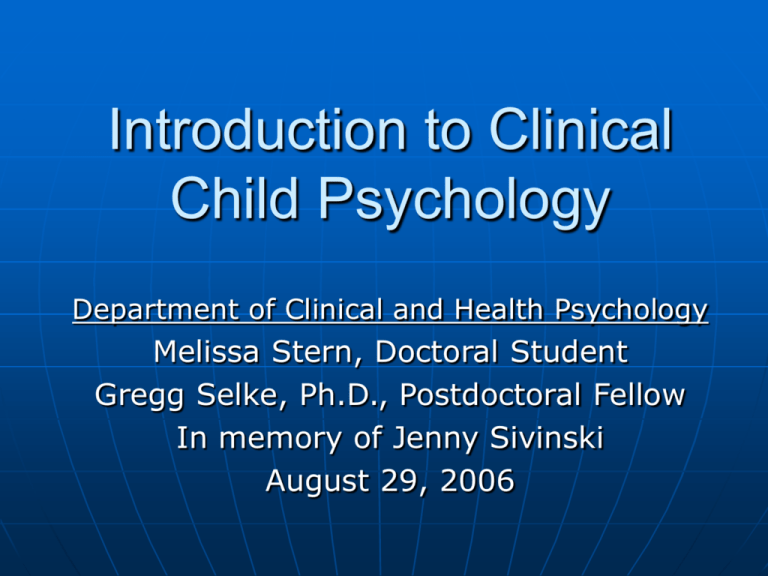 Introduction to Clinical Child Psychology

Department of Clinical and Health Psychology
Melissa Stern, Doctoral Student
Gregg Selke, Ph.D., Postdoctoral Fellow
In memory of Jenny Sivinski
August 29, 2006